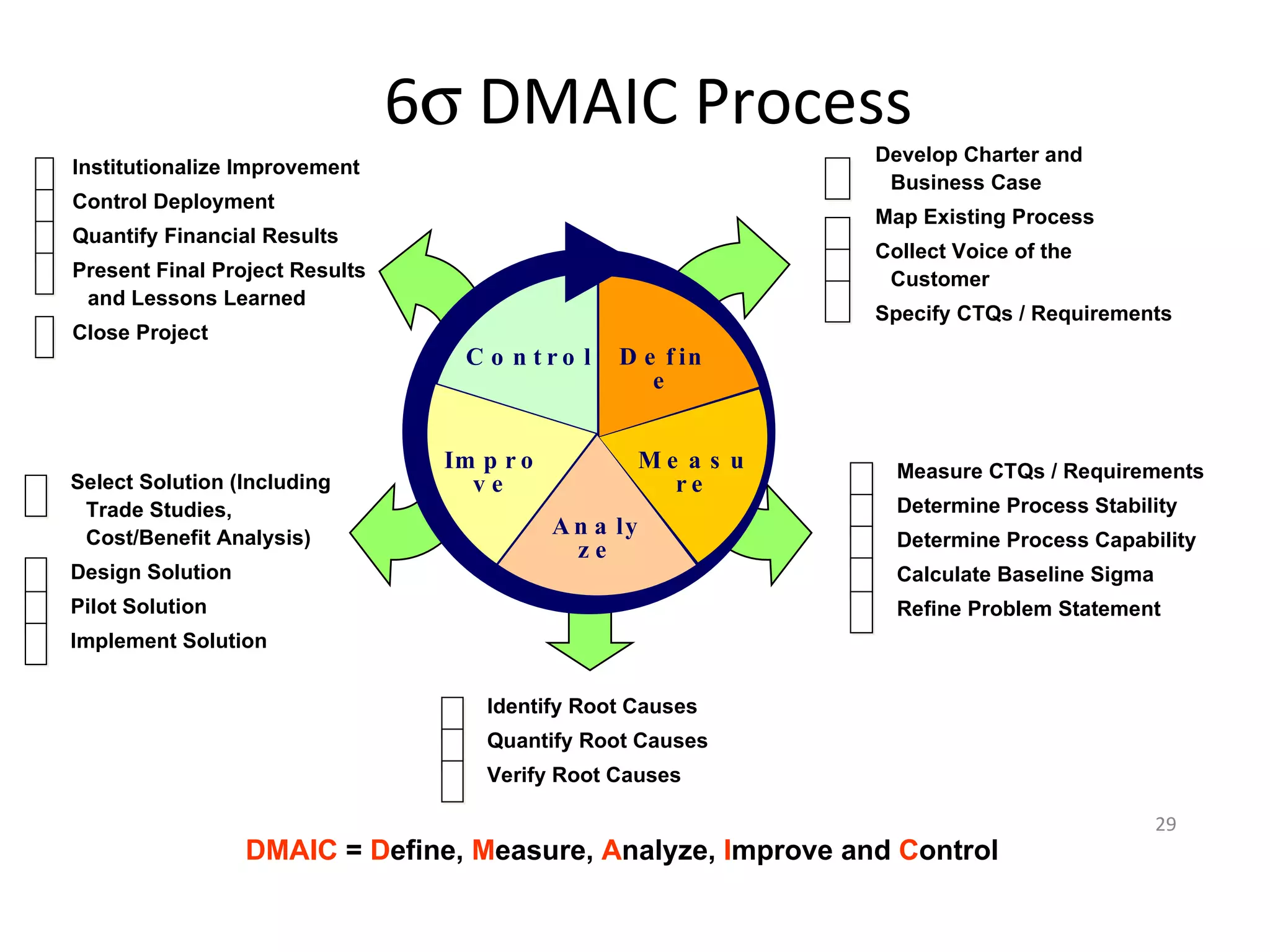 6σ DMAIC Process

Institutionalize Improvement
Control Deployment
Quantify Financial Results
Present Final Project Results and Lessons Learned
Close Project

Develop Charter and Business Case
Map Existing Process
Collect Voice of the Customer
Specify CTQs / Requirements

Control
Define
Improve
Measure
Analyze

Select Solution (Including Trade Studies, Cost/Benefit Analysis)
Design Solution
Pilot Solution
Implement Solution

Measure CTQs / Requirements
Determine Process Stability
Determine Process Capability
Calculate Baseline Sigma
Refine Problem Statement

Identify Root Causes
Quantify Root Causes
Verify Root Causes

29

DMAIC = Define, Measure, Analyze, Improve and Control